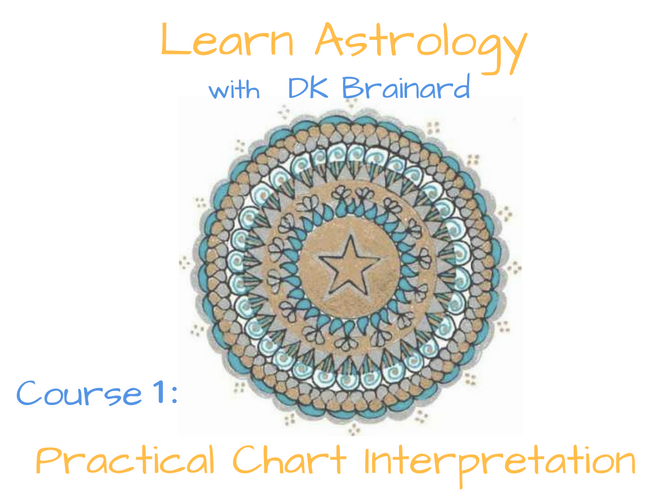 Learn Astrology

with DK Brainard

Course 1:

Practical Chart Interpretation